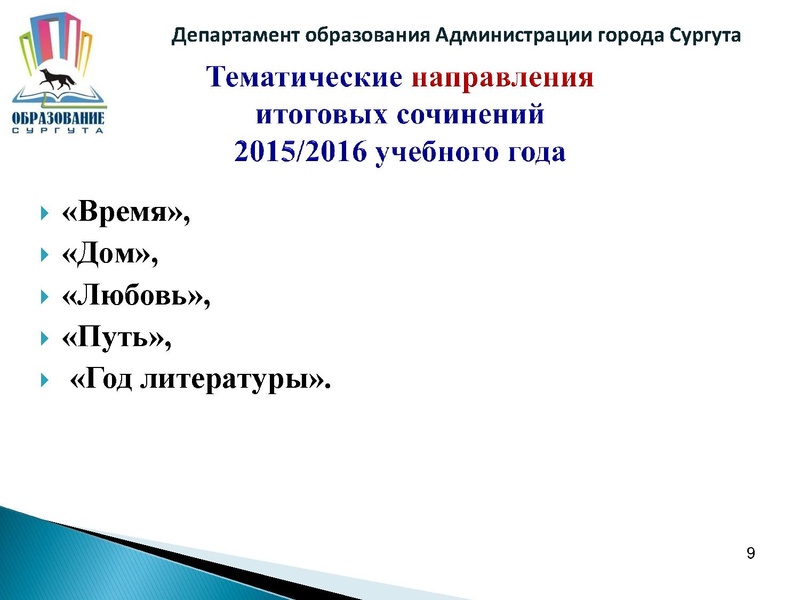 ОБРАЗОВАНИЕ
СУРГУТА

Департамент образования Администрации города Сургута

Тематические направления итоговых сочинений 2015/2016 учебного года

«Время»,
«Дом»,
«Любовь»,
«Путь»,
«Год литературы».

9